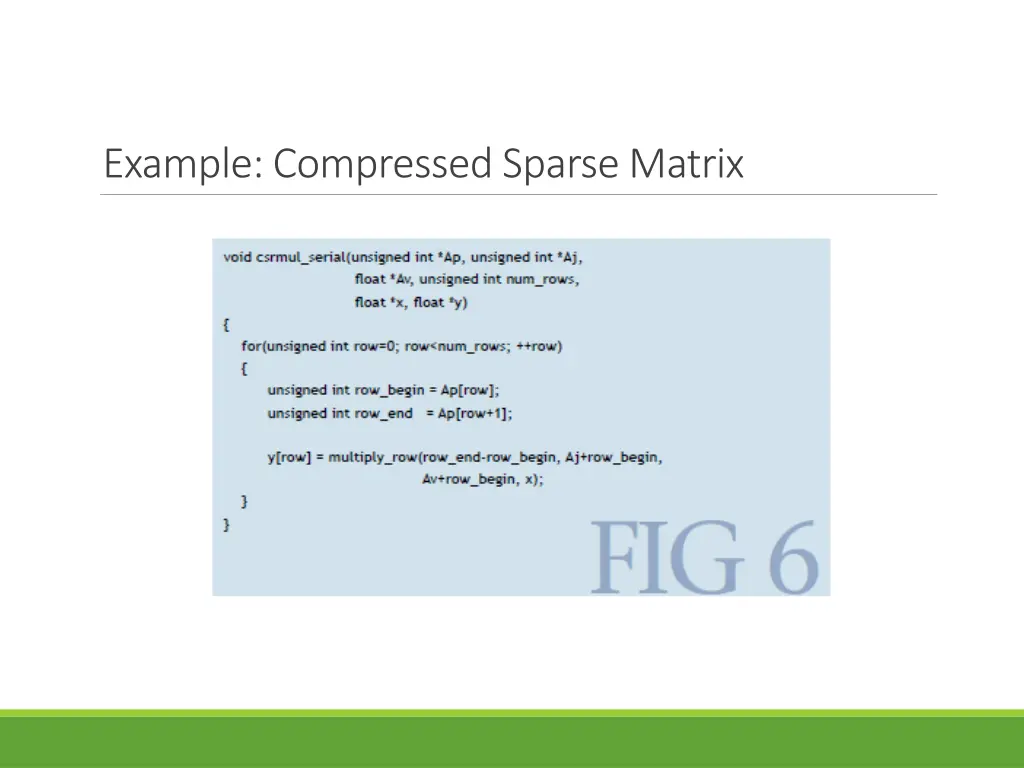 Example: Compressed Sparse Matrix

void csrmul_serial(unsigned int *Ap, unsigned int *Aj,
                   float *Av, unsigned int num_rows,
                   float *x, float *y)
{
    for(unsigned int row=0; row<num_rows; ++row)
    {
        unsigned int row_begin = Ap[row];
        unsigned int row_end   = Ap[row+1];

        y[row] = multiply_row(row_end-row_begin, Aj+row_begin,
                              Av+row_begin, x);
    }
}

FIG 6